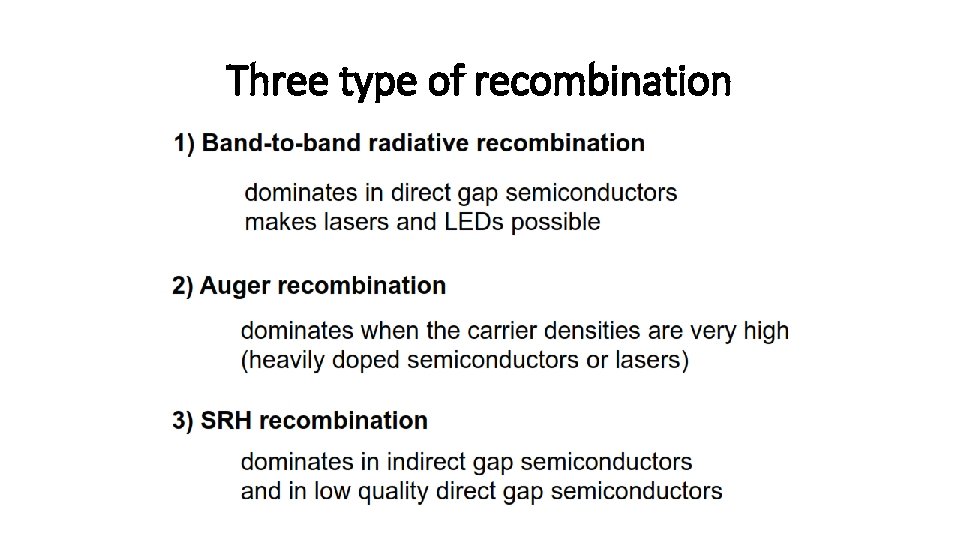 Three type of recombination

1) Band-to-band radiative recombination

dominates in direct gap semiconductors
makes lasers and LEDs possible

2) Auger recombination

dominates when the carrier densities are very high
(heavily doped semiconductors or lasers)

3) SRH recombination

dominates in indirect gap semiconductors
and in low quality direct gap semiconductors